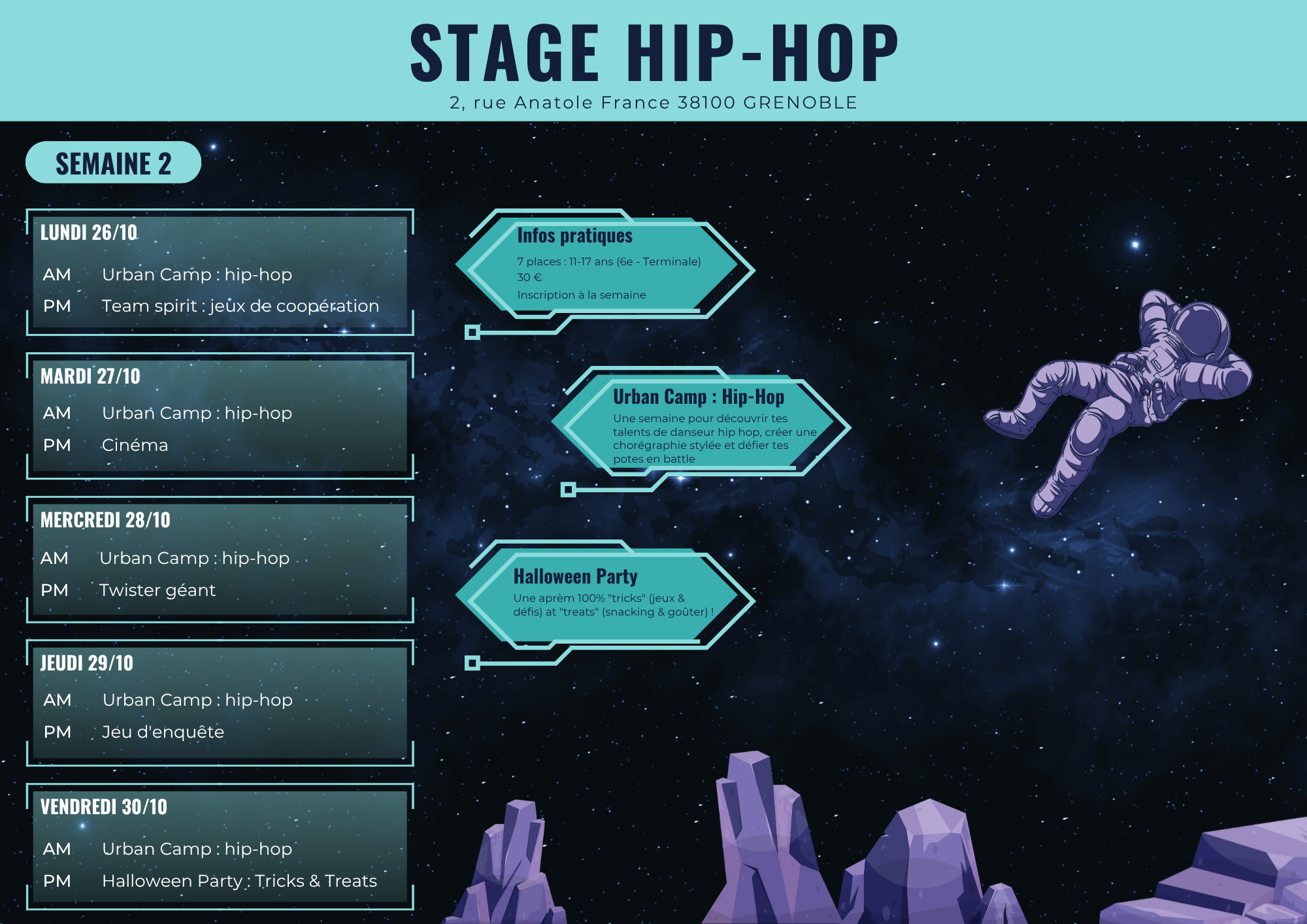 STAGE HIP-HOP

2, rue Anatole France 38100 GRENOBLE

SEMAINE 2

LUNDI 26/10

AM Urban Camp : hip-hop

PM Team spirit : jeux de coopération

MARDI 27/10

AM Urban Camp : hip-hop

PM Cinéma

MERCREDI 28/10

AM Urban Camp : hip-hop

PM Twister géant

JEUDI 29/10

AM Urban Camp : hip-hop

PM Jeu d'enquête

VENDREDI 30/10

AM Urban Camp : hip-hop

PM Halloween Party : Tricks & Treats

Infos pratiques

7 places : 11-17 ans (6e - Terminale)
30 €
Inscription à la semaine

Urban Camp : Hip-Hop

Une semaine pour découvrir tes talents de danseur hip hop, créer une chorégraphie stylée et défier tes potes en battle

Halloween Party

Une aprèm 100% "tricks" (jeux & défis) at "treats" (snacking & goûter) !